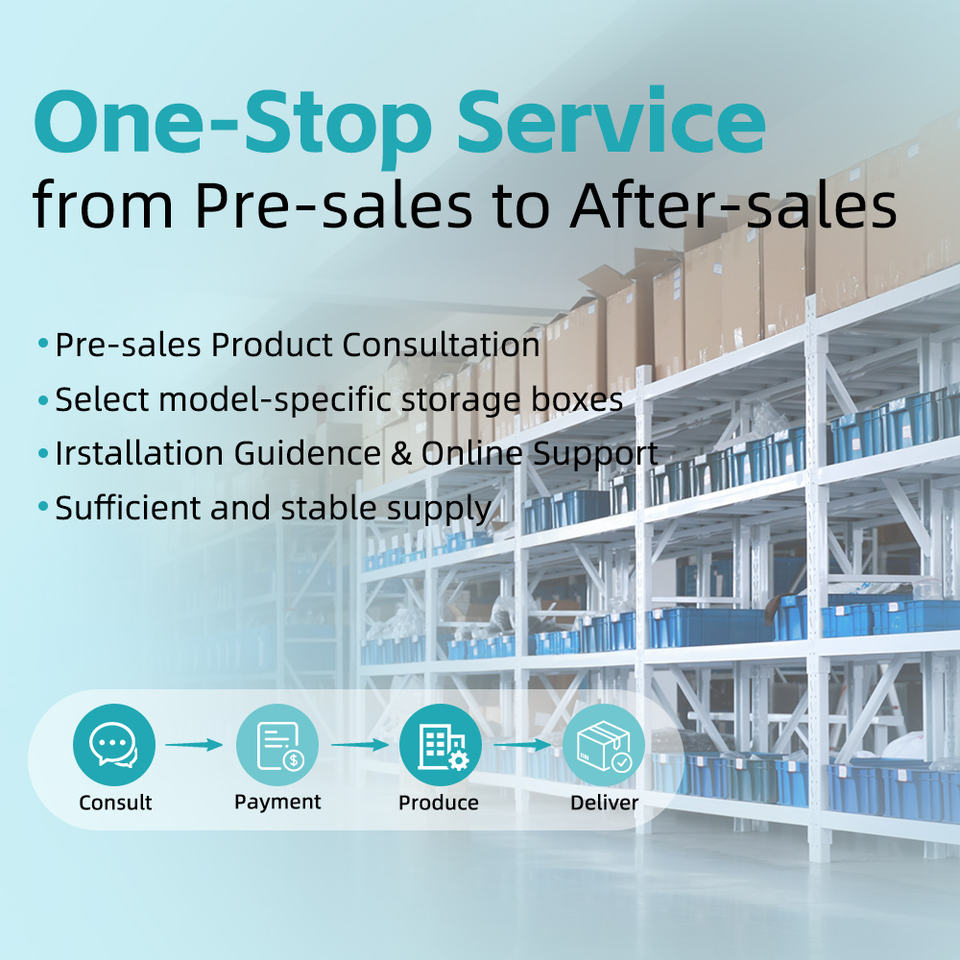 One-Stop Service
from Pre-sales to After-sales

• Pre-sales Product Consultation
• Select model-specific storage boxes
• Irstallation Guidence & Online Support
• Sufficient and stable supply

Consult
Payment
Produce
Deliver